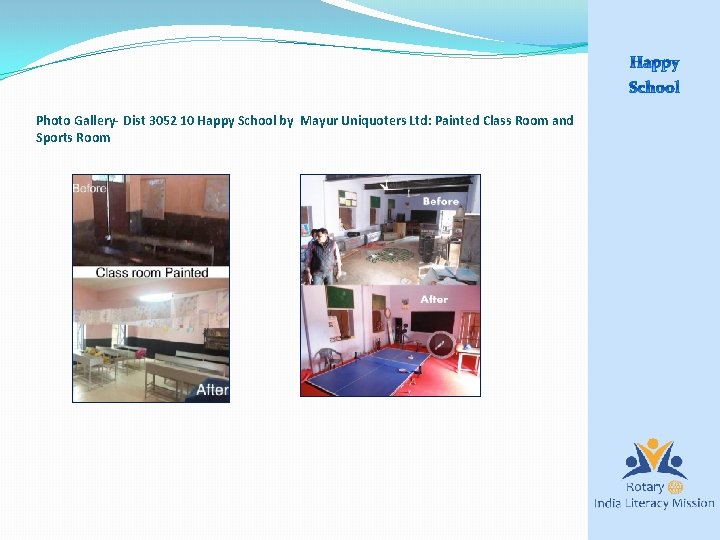 Happy School

Photo Gallery- Dist 3052 10 Happy School by Mayur Uniquoters Ltd: Painted Class Room and Sports Room

Before

Class room Painted

After

Before

After

Rotary

India Literacy Mission